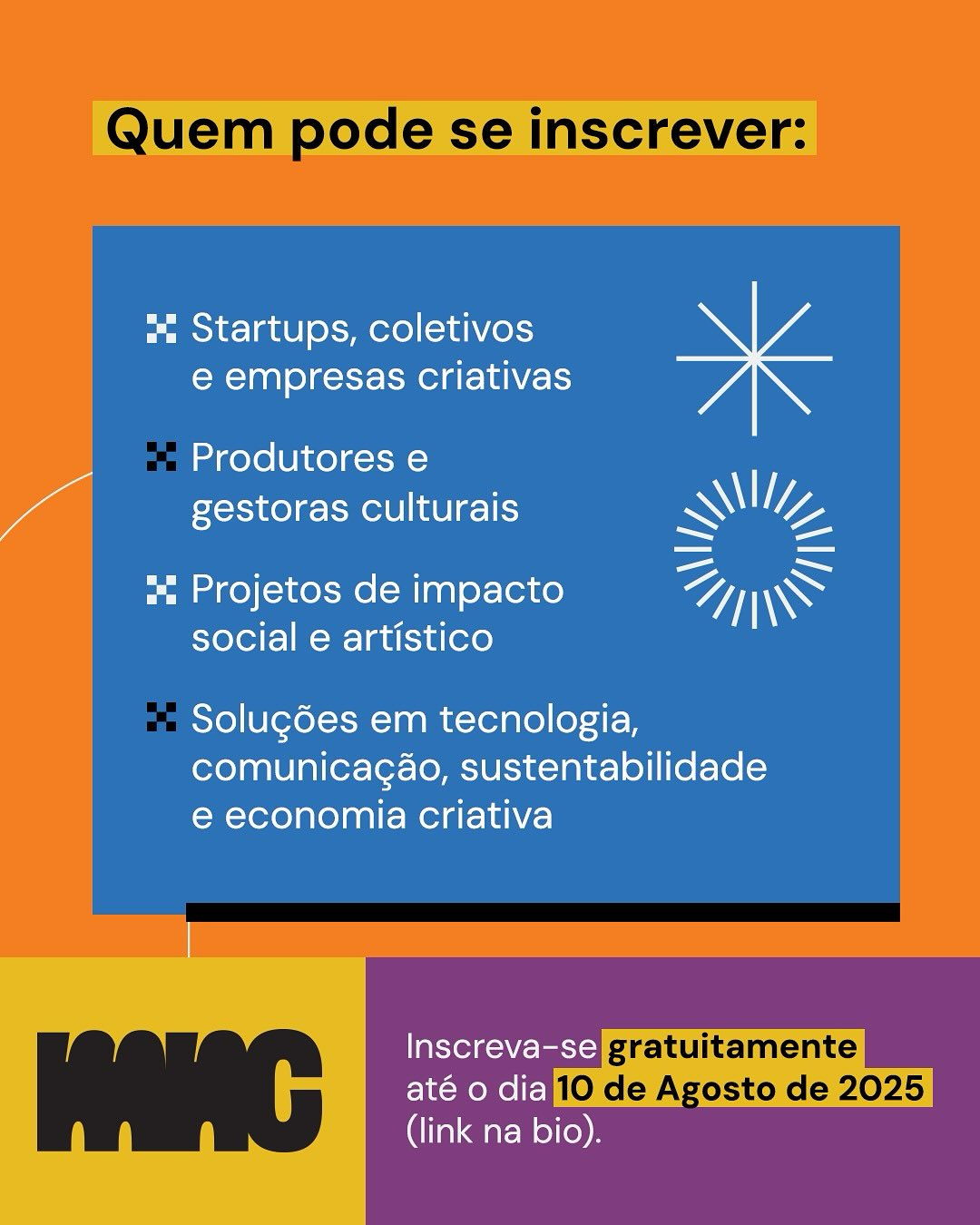 Quem pode se inscrever:

Startups, coletivos e empresas criativas

Produtores e gestoras culturais

Projetos de impacto social e artístico

Soluções em tecnologia, comunicação, sustentabilidade e economia criativa

MAC

Inscreva-se gratuitamente até o dia 10 de Agosto de 2025 (link na bio).